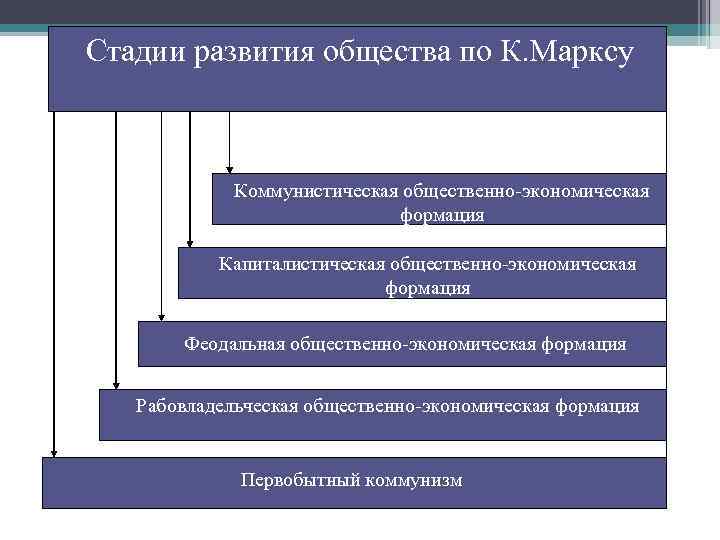 Стадии развития общества по К.Марксу

Коммунистическая общественно-экономическая формация

Капиталистическая общественно-экономическая формация

Феодальная общественно-экономическая формация

Рабовладельческая общественно-экономическая формация

Первобытный коммунизм